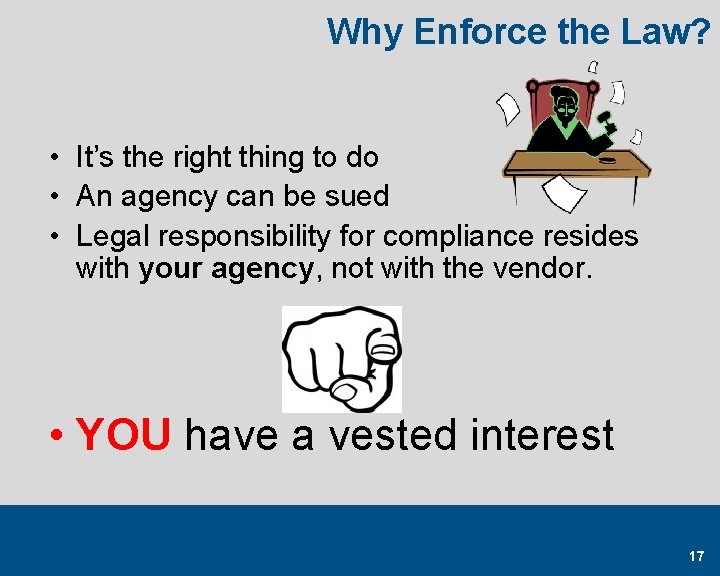 Why Enforce the Law?

• It's the right thing to do
• An agency can be sued
• Legal responsibility for compliance resides with your agency, not with the vendor.

• YOU have a vested interest

17